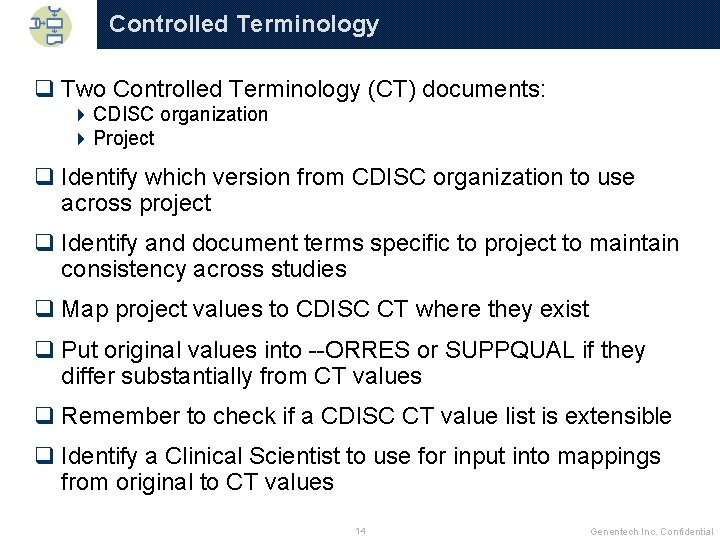 Controlled Terminology

❑ Two Controlled Terminology (CT) documents:
▸ CDISC organization
▸ Project

❑ Identify which version from CDISC organization to use across project

❑ Identify and document terms specific to project to maintain consistency across studies

❑ Map project values to CDISC CT where they exist

❑ Put original values into --ORRES or SUPPQUAL if they differ substantially from CT values

❑ Remember to check if a CDISC CT value list is extensible

❑ Identify a Clinical Scientist to use for input into mappings from original to CT values

14

Genentech Inc. Confidential